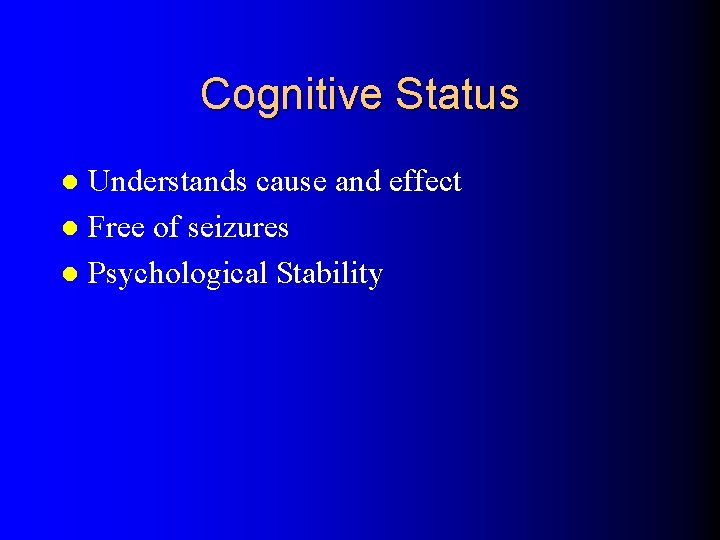 Cognitive Status

- Understands cause and effect
- Free of seizures
- Psychological Stability